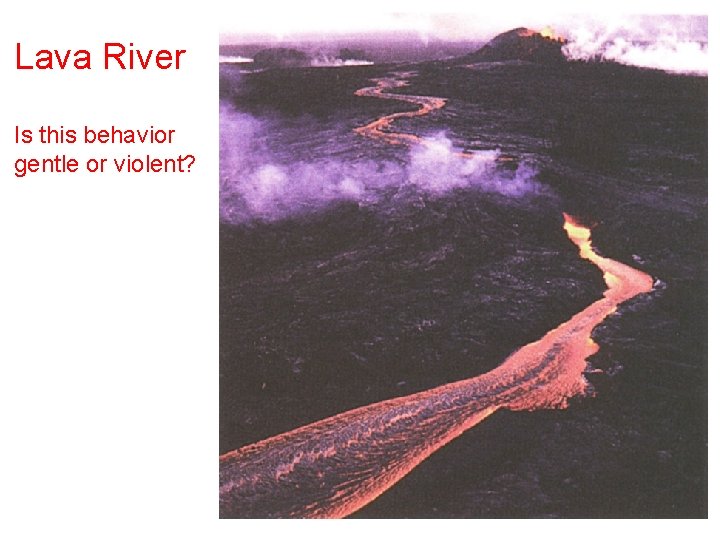 Lava River

Is this behavior gentle or violent?